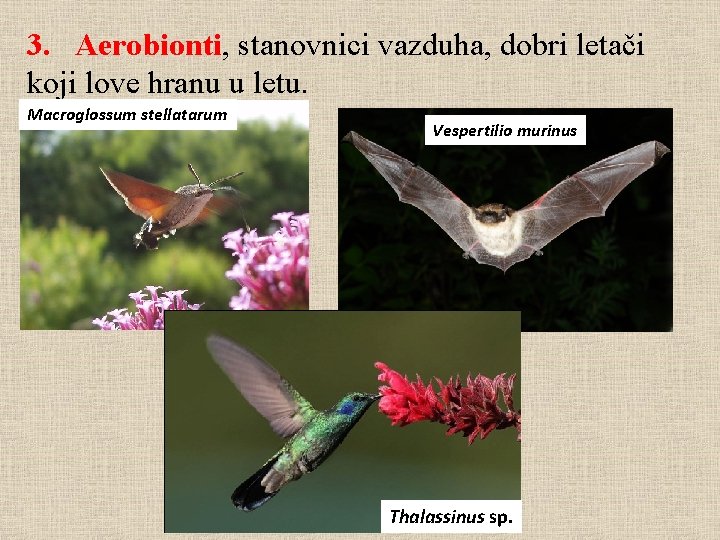 3. Aerobionti, stanovnici vazduha, dobri letači koji love hranu u letu.

Macroglossum stellatarum

Vespertilio murinus

Thalassinus sp.